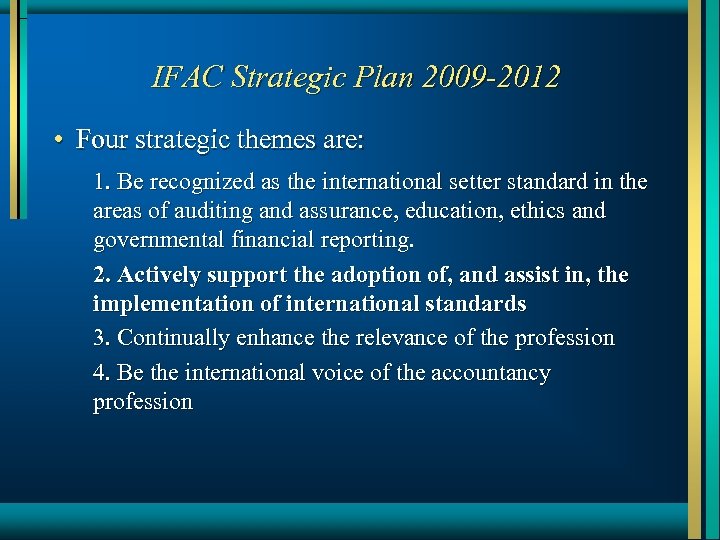 IFAC Strategic Plan 2009-2012

• Four strategic themes are:

1. Be recognized as the international setter standard in the areas of auditing and assurance, education, ethics and governmental financial reporting.

2. Actively support the adoption of, and assist in, the implementation of international standards

3. Continually enhance the relevance of the profession

4. Be the international voice of the accountancy profession